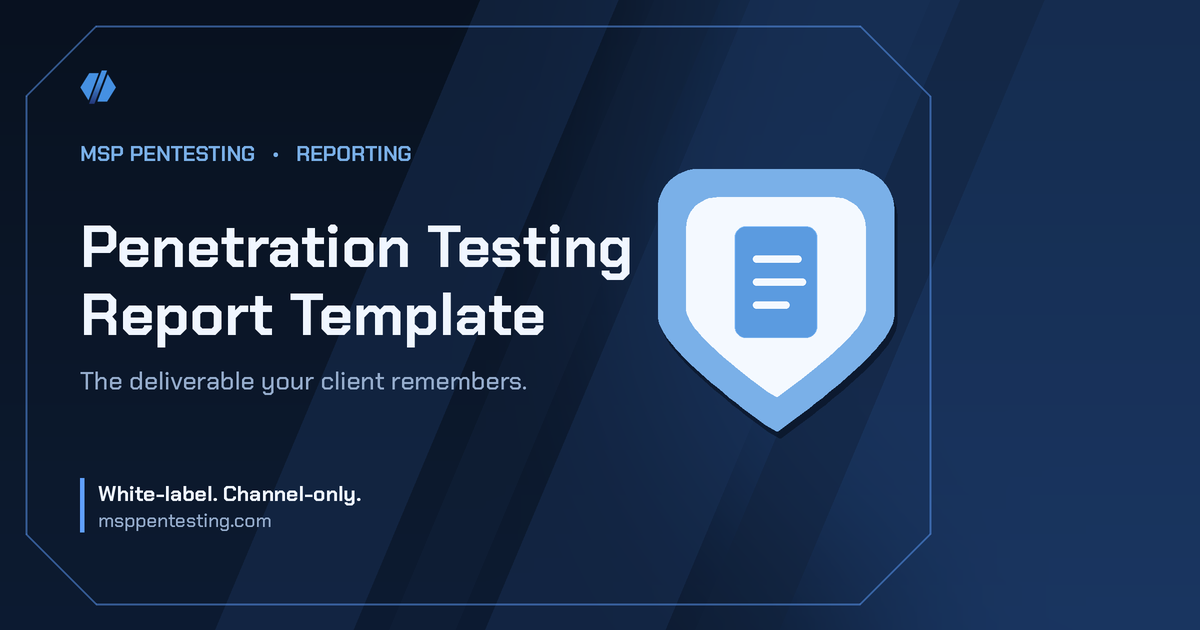 MSP PENTESTING • REPORTING

Penetration Testing Report Template

The deliverable your client remembers.

White-label. Channel-only.
msppentesting.com